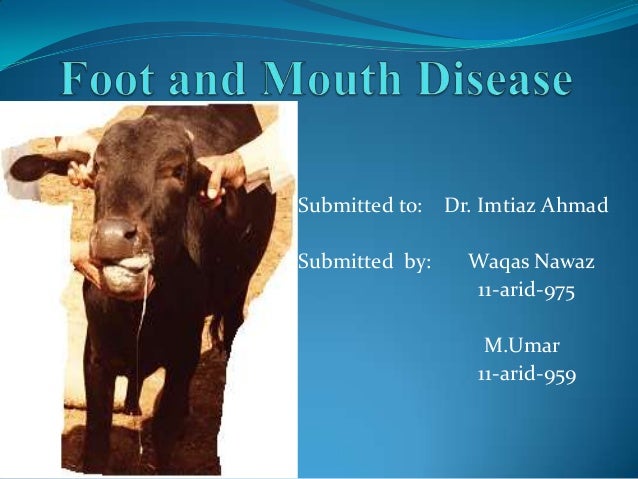 Foot and Mouth Disease

Submitted to: Dr. Imtiaz Ahmad

Submitted by: Waqas Nawaz
11-arid-975

M.Umar
11-arid-959